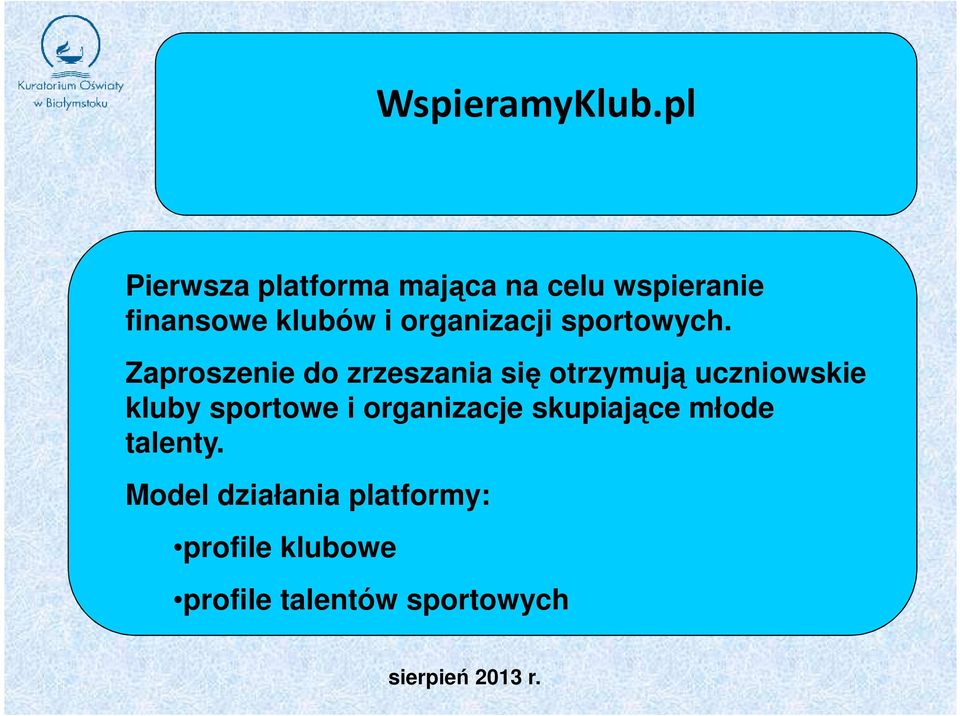 Kuratorium Oświaty w Białymstoku

WspieramyKlub.pl

Pierwsza platforma mająca na celu wspieranie finansowe klubów i organizacji sportowych.

Zaproszenie do zrzeszania się otrzymują uczniowskie kluby sportowe i organizacje skupiające młode talenty.

Model działania platformy:

•profile klubowe

•profile talentów sportowych

sierpień 2013 r.